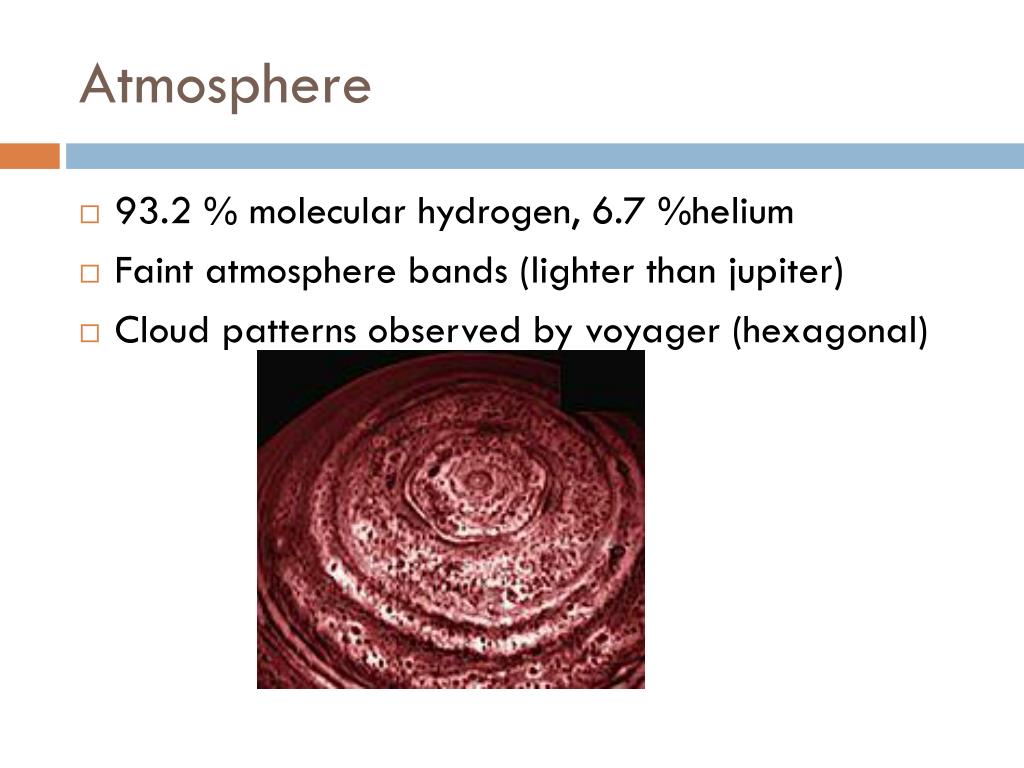 Atmosphere

□ 93.2 % molecular hydrogen, 6.7 %helium
□ Faint atmosphere bands (lighter than jupiter)
□ Cloud patterns observed by voyager (hexagonal)